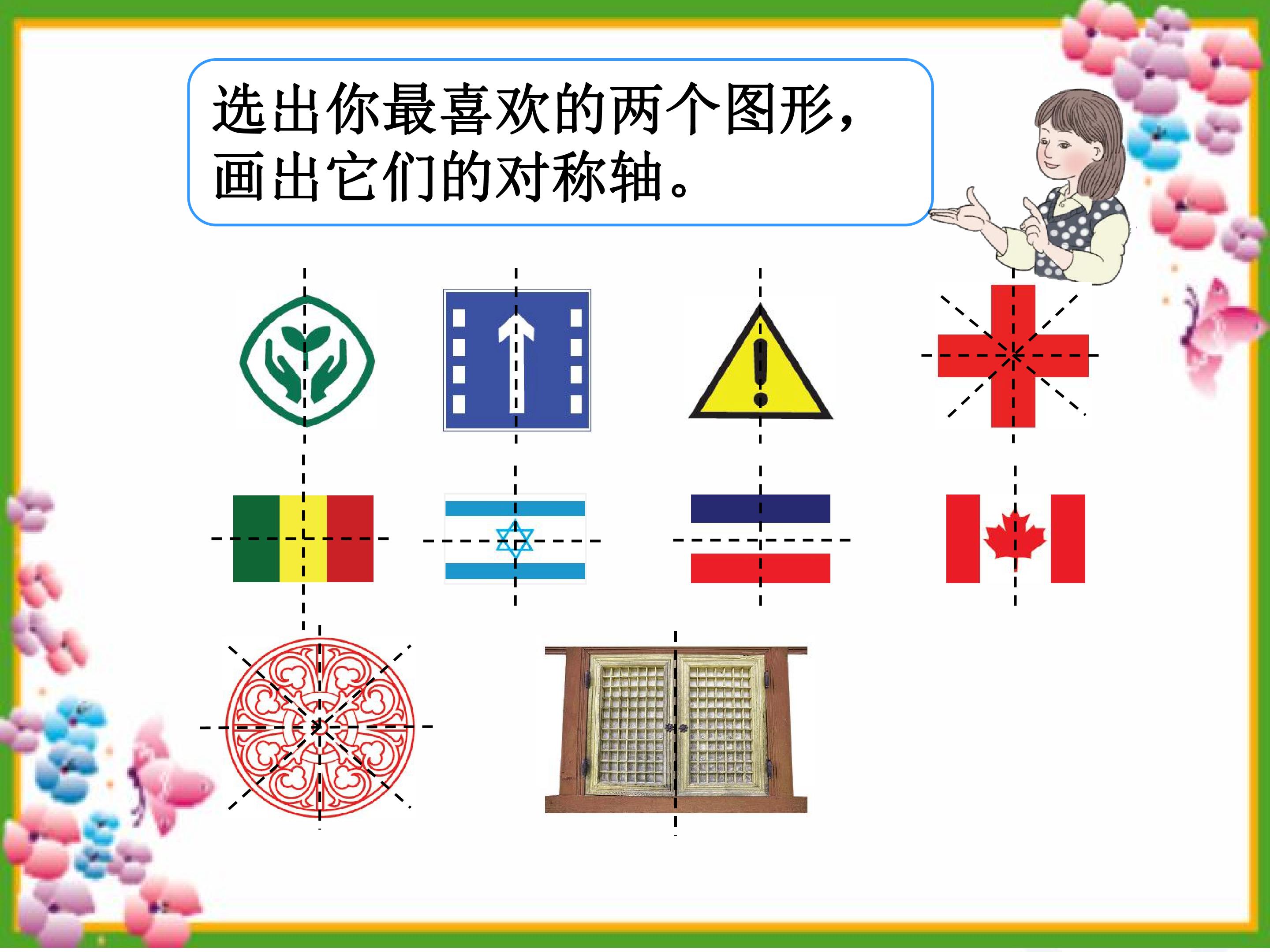 选出你最喜欢的两个图形，画出它们的对称轴。